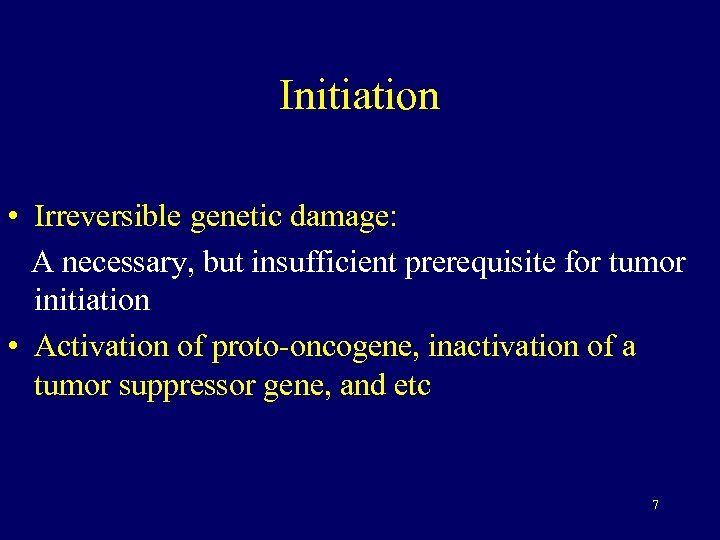 Initiation

• Irreversible genetic damage:

A necessary, but insufficient prerequisite for tumor initiation

• Activation of proto-oncogene, inactivation of a tumor suppressor gene, and etc

7